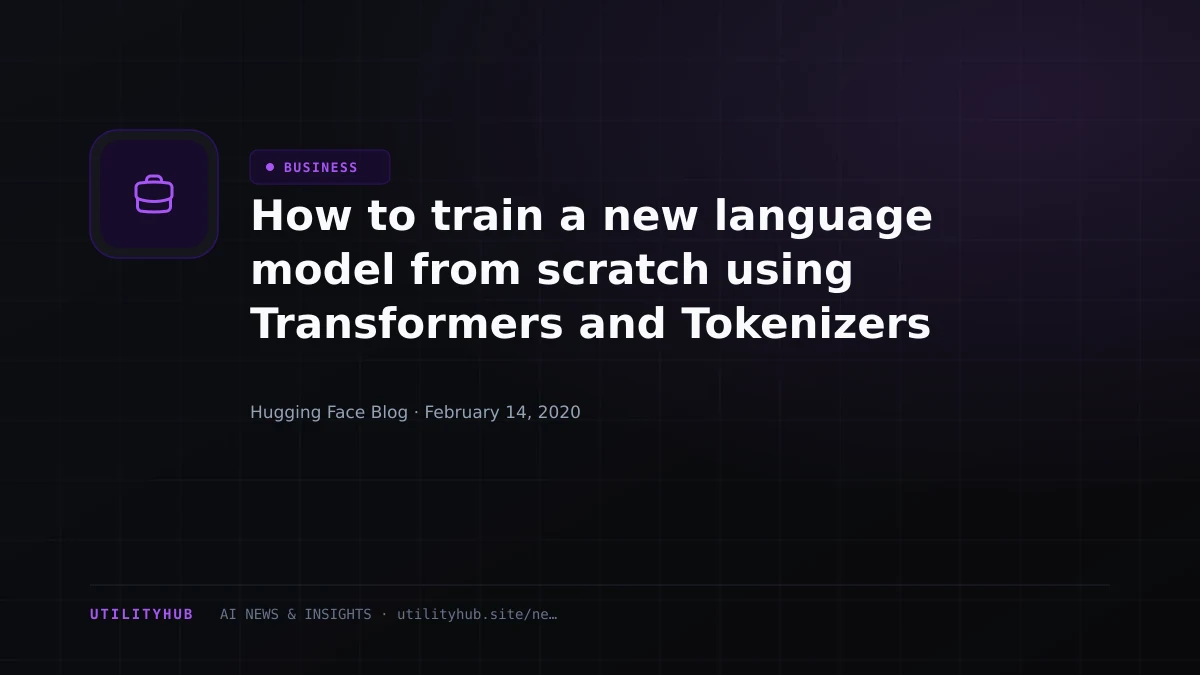 • BUSINESS

How to train a new language model from scratch using Transformers and Tokenizers

Hugging Face Blog · February 14, 2020

UTILITYHUB AI NEWS & INSIGHTS · utilityhub.site/ne…